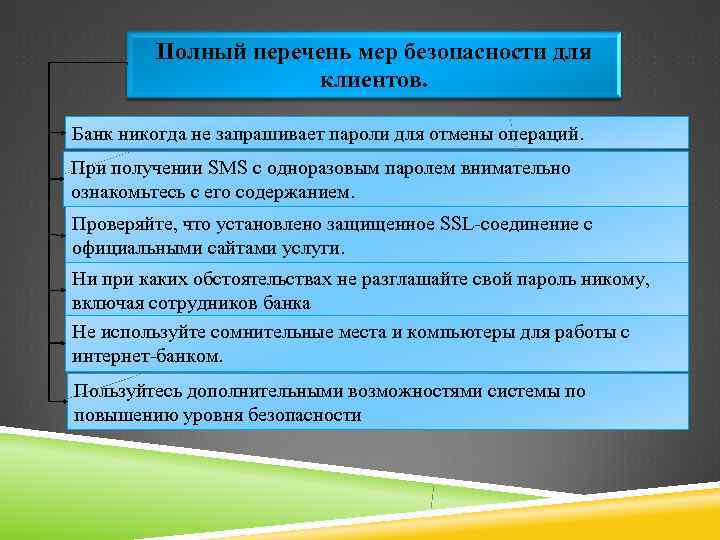 Полный перечень мер безопасности для клиентов.

Банк никогда не запрашивает пароли для отмены операций.

При получении SMS с одноразовым паролем внимательно ознакомьтесь с его содержанием.

Проверяйте, что установлено защищенное SSL-соединение с официальными сайтами услуги.

Ни при каких обстоятельствах не разглашайте свой пароль никому, включая сотрудников банка

Не используйте сомнительные места и компьютеры для работы с интернет-банком.

Пользуйтесь дополнительными возможностями системы по повышению уровня безопасности